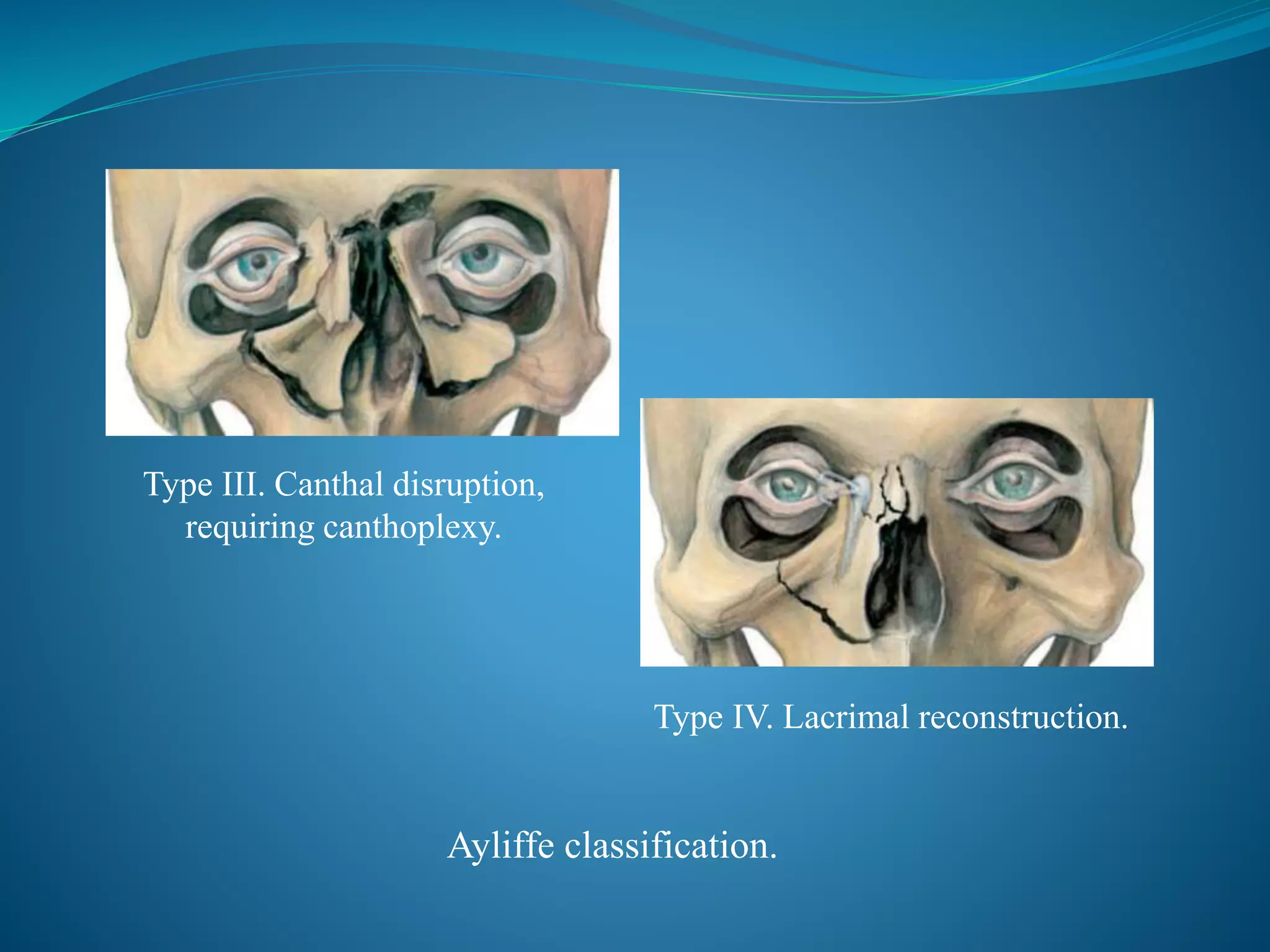 Type III. Canthal disruption, requiring canthoplexy.

Type IV. Lacrimal reconstruction.

Ayliffe classification.